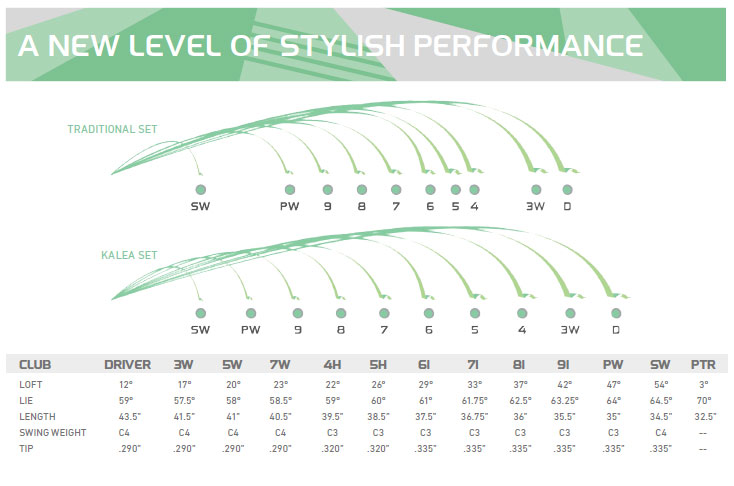 A NEW LEVEL OF STYLISH PERFORMANCE

TRADITIONAL SET

SW PW 9 8 7 6 5 4 3W D

KALEA SET

SW PW 9 8 7 6 5 4 3W D

| CLUB | DRIVER | 3W | 5W | 7W | 4H | 5H | 6I | 7I | 8I | 9I | PW | SW | PTR |
|---|---|---|---|---|---|---|---|---|---|---|---|---|---|
| LOFT | 12° | 17° | 20° | 23° | 22° | 26° | 29° | 33° | 37° | 42° | 47° | 54° | 3° |
| LIE | 59° | 57.5° | 58° | 58.5° | 59° | 60° | 61° | 61.75° | 62.5° | 63.25° | 64° | 64.5° | 70° |
| LENGTH | 43.5" | 41.5" | 41" | 40.5" | 39.5" | 38.5" | 37.5" | 36.75" | 36" | 35.5" | 35" | 34.5" | 32.5" |
| SWING WEIGHT | C4 | C4 | C4 | C4 | C3 | C3 | C3 | C3 | C3 | C3 | C3 | C4 | -- |
| TIP | .290" | .290" | .290" | .290" | .320" | .320" | .335" | .335" | .335" | .335" | .335" | .335" | -- |